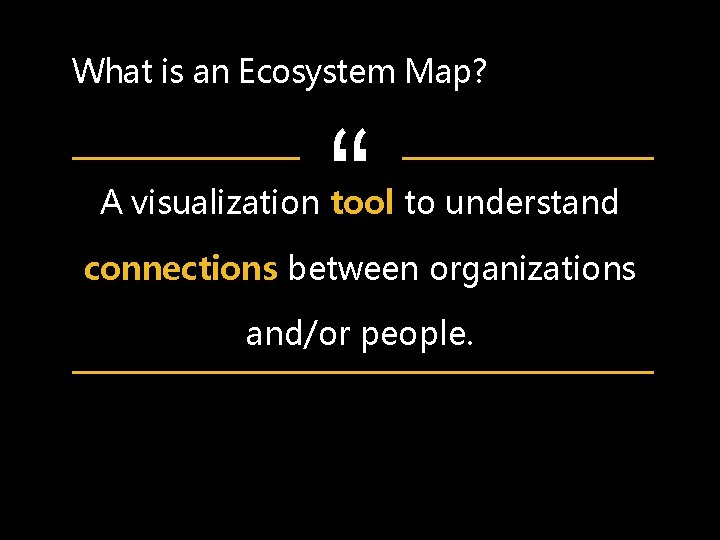 What is an Ecosystem Map?

“

A visualization tool to understand connections between organizations and/or people.